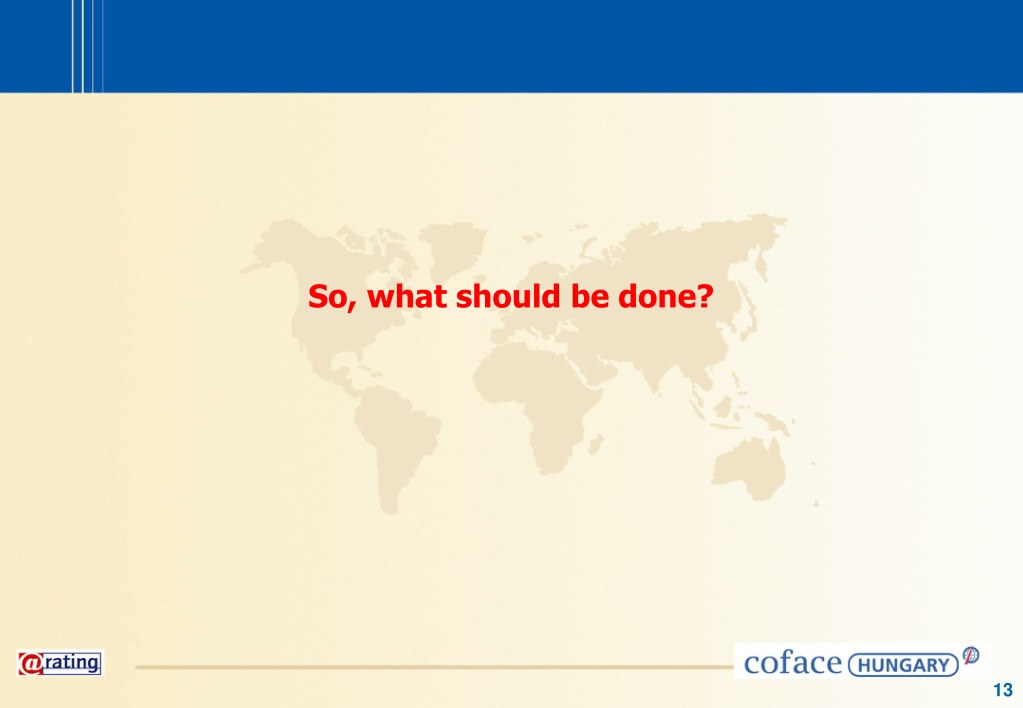 So, what should be done?

@rating

coface HUNGARY

13